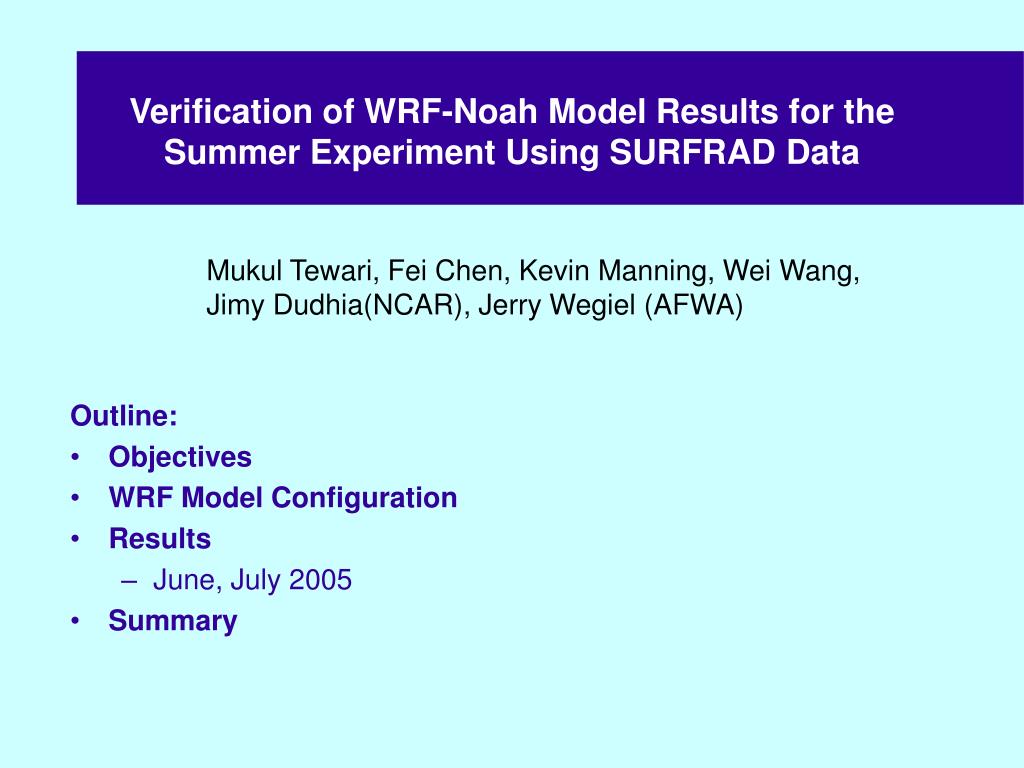 Verification of WRF-Noah Model Results for the Summer Experiment Using SURFRAD Data

Mukul Tewari, Fei Chen, Kevin Manning, Wei Wang, Jimy Dudhia(NCAR), Jerry Wegiel (AFWA)

Outline:
• Objectives
• WRF Model Configuration
• Results
– June, July 2005
• Summary